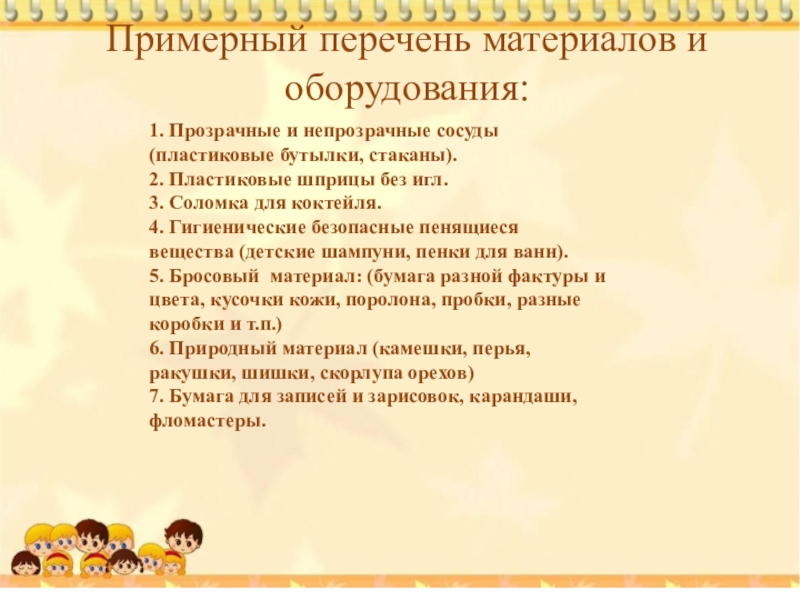 Примерный перечень материалов и оборудования:

1. Прозрачные и непрозрачные сосуды (пластиковые бутылки, стаканы).
2. Пластиковые шприцы без игл.
3. Соломка для коктейля.
4. Гигиенические безопасные пенящиеся вещества (детские шампуни, пенки для ванн).
5. Бросовый материал: (бумага разной фактуры и цвета, кусочки кожи, поролона, пробки, разные коробки и т.п.)
6. Природный материал (камешки, перья, ракушки, шишки, скорлупа орехов)
7. Бумага для записей и зарисовок, карандаши, фломастеры.